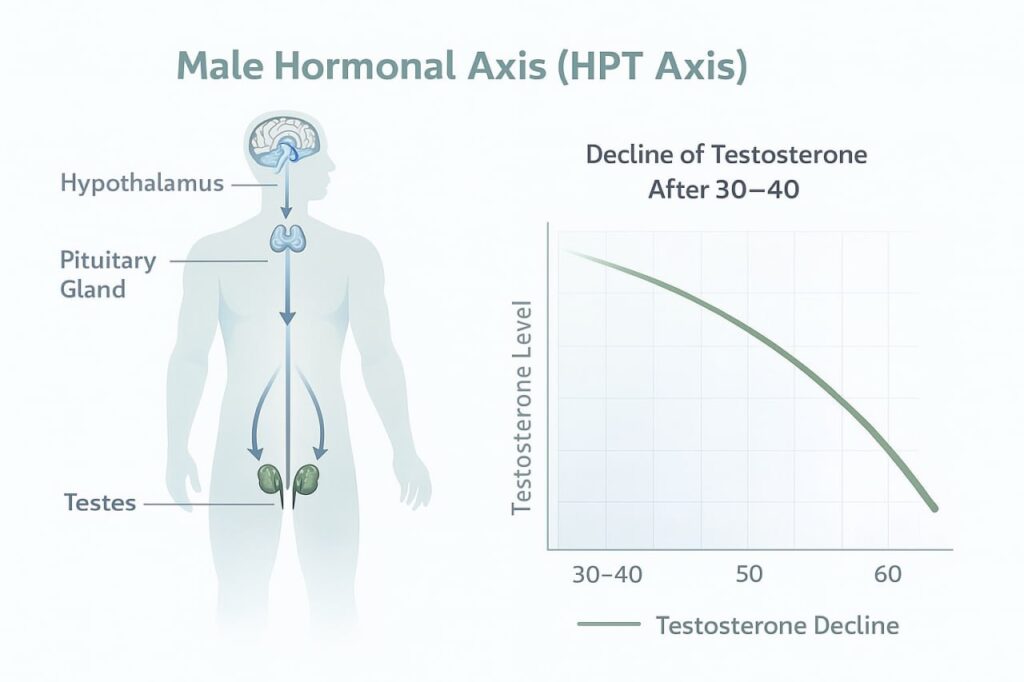 Male Hormonal Axis (HPT Axis)

Hypothalamus

Pituitary Gland

Testes

Decline of Testosterone After 30–40

Testosterone Level

30–40

50

60

Testosterone Decline